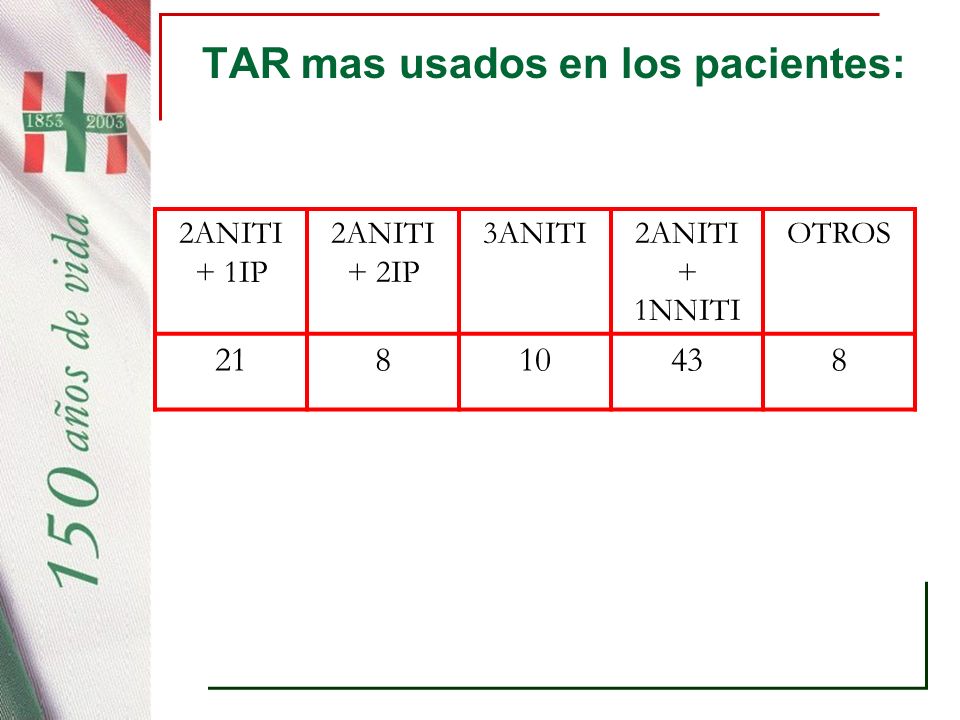 1853 2003

150 años de vida

TAR mas usados en los pacientes:

| 2ANITI + 1IP | 2ANITI + 2IP | 3ANITI | 2ANITI + 1NNITI | OTROS |
|---|---|---|---|---|
| 21 | 8 | 10 | 43 | 8 |